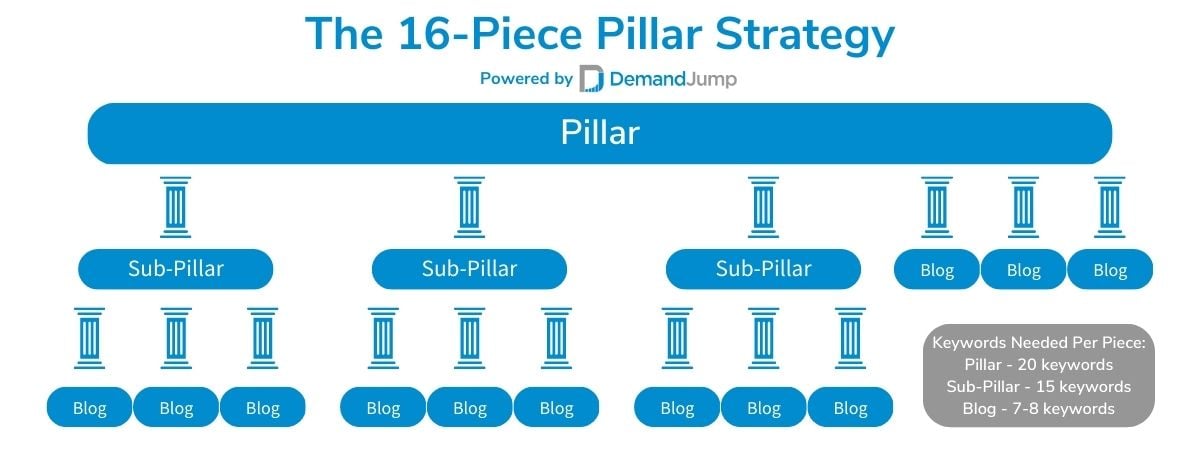 The 16-Piece Pillar Strategy

Powered by DemandJump

Pillar

Sub-Pillar

Sub-Pillar

Sub-Pillar

Blog

Blog

Blog

Blog

Blog

Blog

Blog

Blog

Blog

Blog

Blog

Blog

Keywords Needed Per Piece:
Pillar - 20 keywords
Sub-Pillar - 15 keywords
Blog - 7-8 keywords